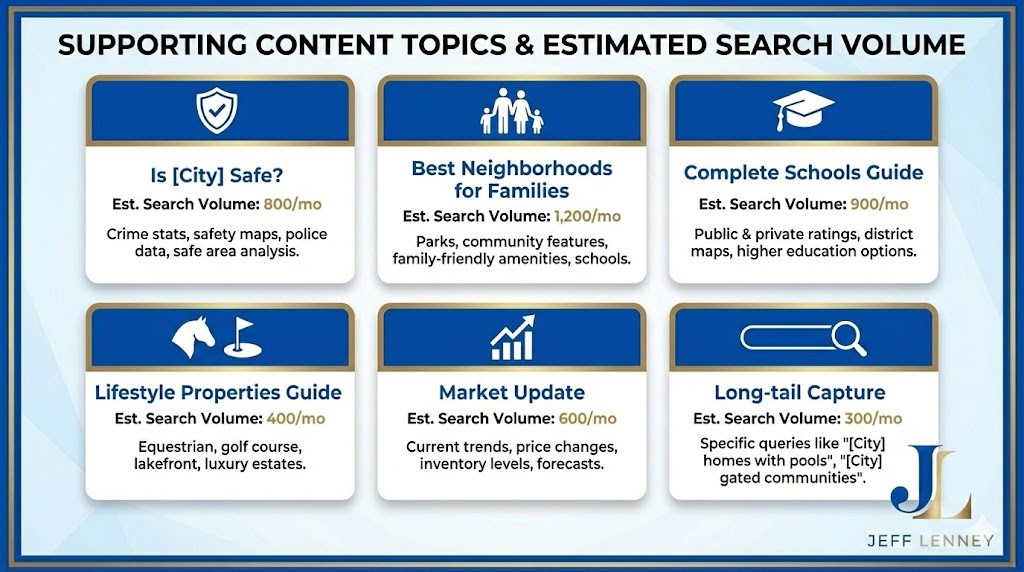 SUPPORTING CONTENT TOPICS & ESTIMATED SEARCH VOLUME

Is [City] Safe?
Est. Search Volume: 800/mo
Crime stats, safety maps, police data, safe area analysis.

Best Neighborhoods for Families
Est. Search Volume: 1,200/mo
Parks, community features, family-friendly amenities, schools.

Complete Schools Guide
Est. Search Volume: 900/mo
Public & private ratings, district maps, higher education options.

Lifestyle Properties Guide
Est. Search Volume: 400/mo
Equestrian, golf course, lakefront, luxury estates.

Market Update
Est. Search Volume: 600/mo
Current trends, price changes, inventory levels, forecasts.

Long-tail Capture
Est. Search Volume: 300/mo
Specific queries like "[City] homes with pools", "[City] gated communities".

JL
JEFF LENNEY